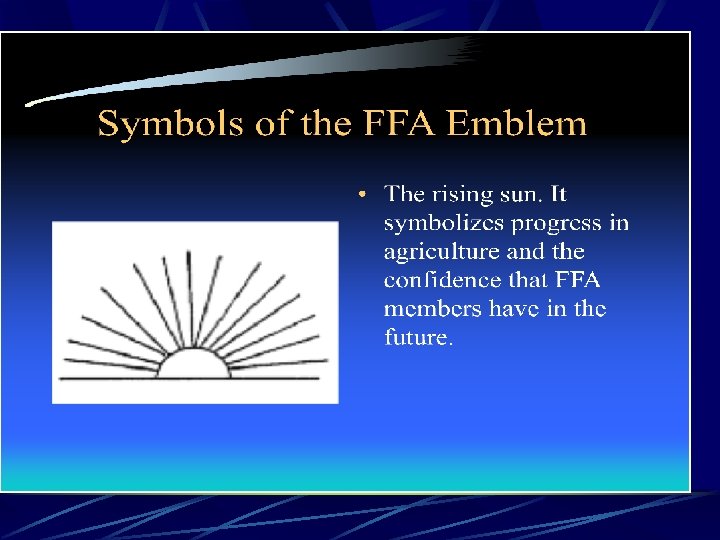 Symbols of the FFA Emblem

• The rising sun. It symbolizes progress in agriculture and the confidence that FFA members have in the future.